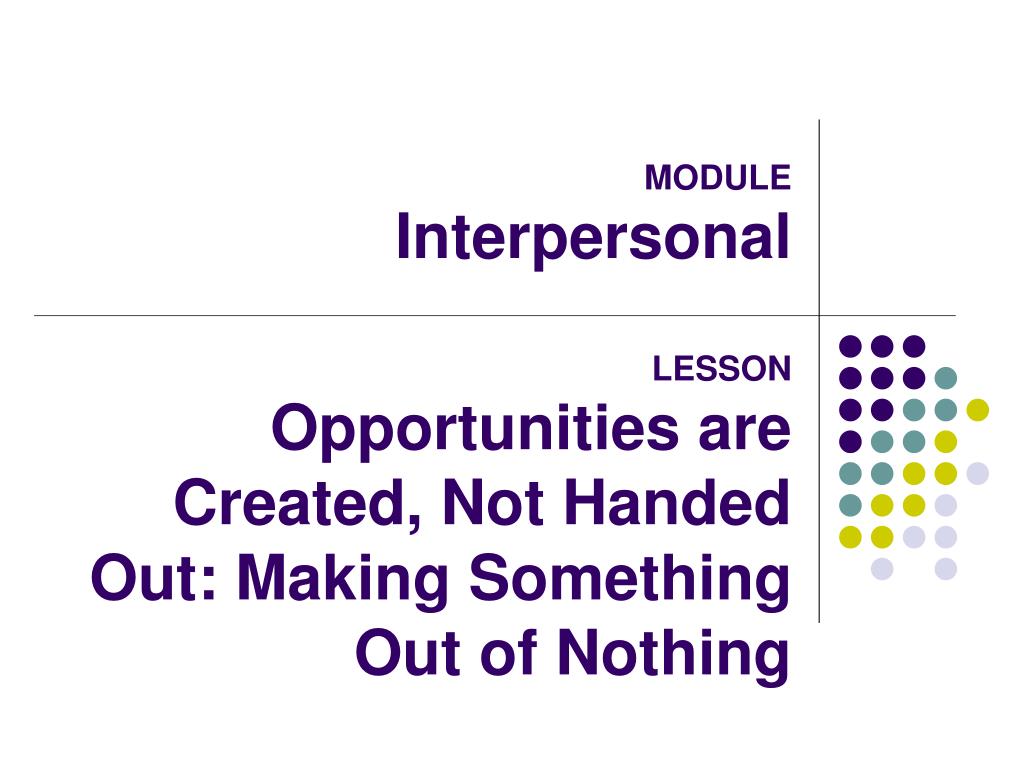 MODULE
Interpersonal

LESSON
Opportunities are Created, Not Handed Out: Making Something Out of Nothing